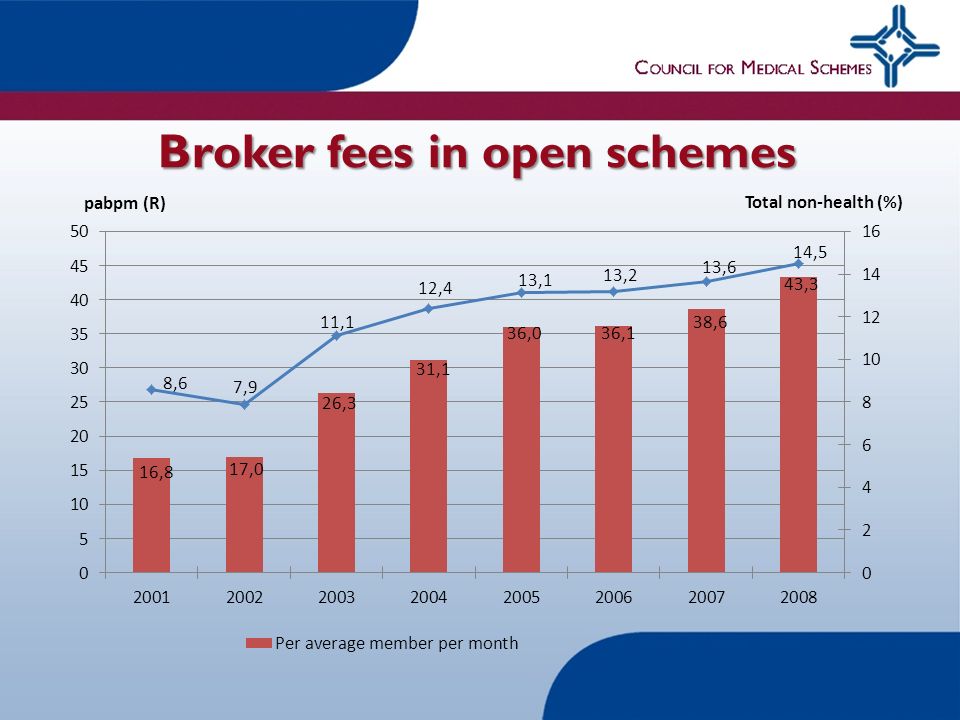 COUNCIL FOR MEDICAL SCHEMES

Broker fees in open schemes

pabpm (R)

Total non-health (%)

50
45
40
35
30
25
20
15
10
5
0

16
14
12
10
8
6
4
2
0

8,6
7,9
11,1
12,4
13,1
13,2
13,6
14,5

16,8
17,0
26,3
31,1
36,0
36,1
38,6
43,3

2001
2002
2003
2004
2005
2006
2007
2008

Per average member per month